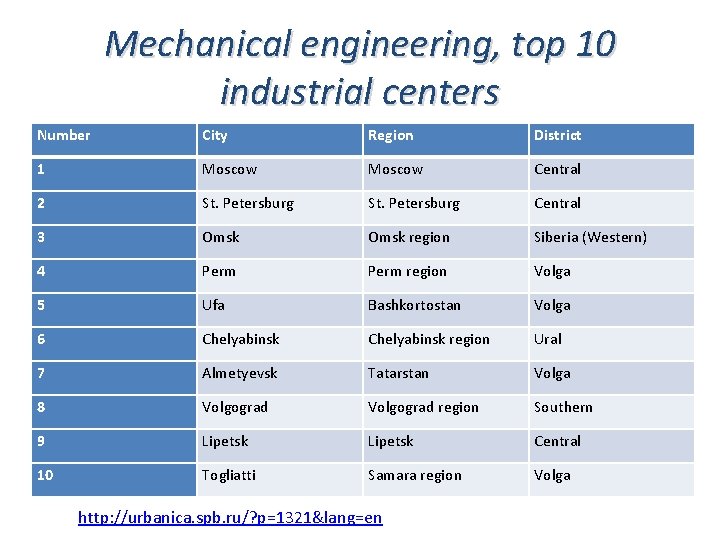 Mechanical engineering, top 10 industrial centers

| Number | City | Region | District |
|---|---|---|---|
| 1 | Moscow | Moscow | Central |
| 2 | St. Petersburg | St. Petersburg | Central |
| 3 | Omsk | Omsk region | Siberia (Western) |
| 4 | Perm | Perm region | Volga |
| 5 | Ufa | Bashkortostan | Volga |
| 6 | Chelyabinsk | Chelyabinsk region | Ural |
| 7 | Almetyevsk | Tatarstan | Volga |
| 8 | Volgograd | Volgograd region | Southern |
| 9 | Lipetsk | Lipetsk | Central |
| 10 | Togliatti | Samara region | Volga |

http://urbanica.spb.ru/?p=1321&lang=en